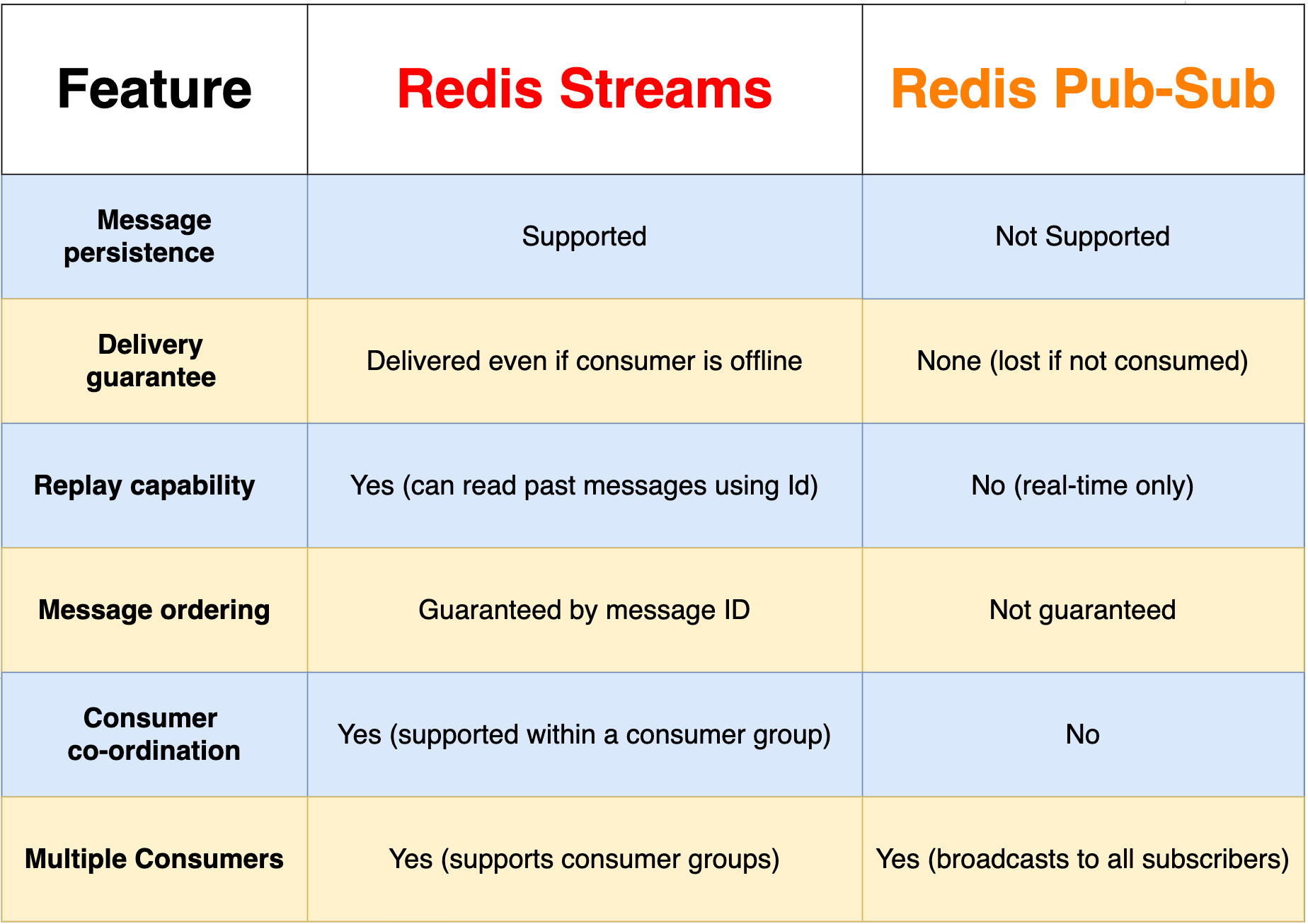 | Feature | Redis Streams | Redis Pub-Sub |
|---|---|---|
| Message persistence | Supported | Not Supported |
| Delivery guarantee | Delivered even if consumer is offline | None (lost if not consumed) |
| Replay capability | Yes (can read past messages using Id) | No (real-time only) |
| Message ordering | Guaranteed by message ID | Not guaranteed |
| Consumer co-ordination | Yes (supported within a consumer group) | No |
| Multiple Consumers | Yes (supports consumer groups) | Yes (broadcasts to all subscribers) |